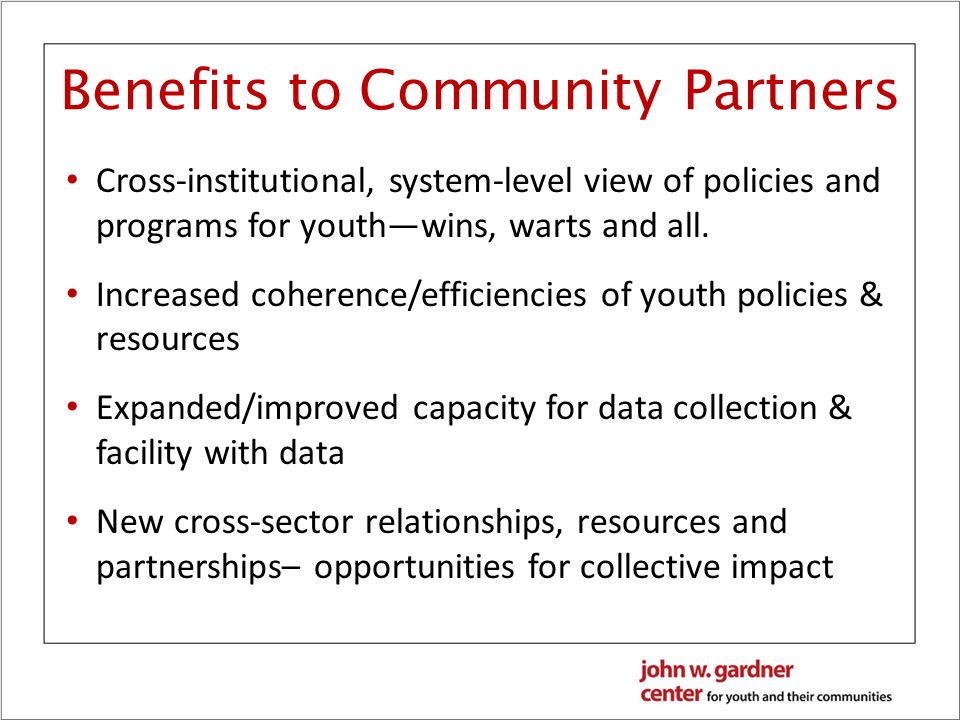 Benefits to Community Partners

• Cross-institutional, system-level view of policies and programs for youth—wins, warts and all.

• Increased coherence/efficiencies of youth policies & resources

• Expanded/improved capacity for data collection & facility with data

• New cross-sector relationships, resources and partnerships– opportunities for collective impact

john w. gardner center for youth and their communities